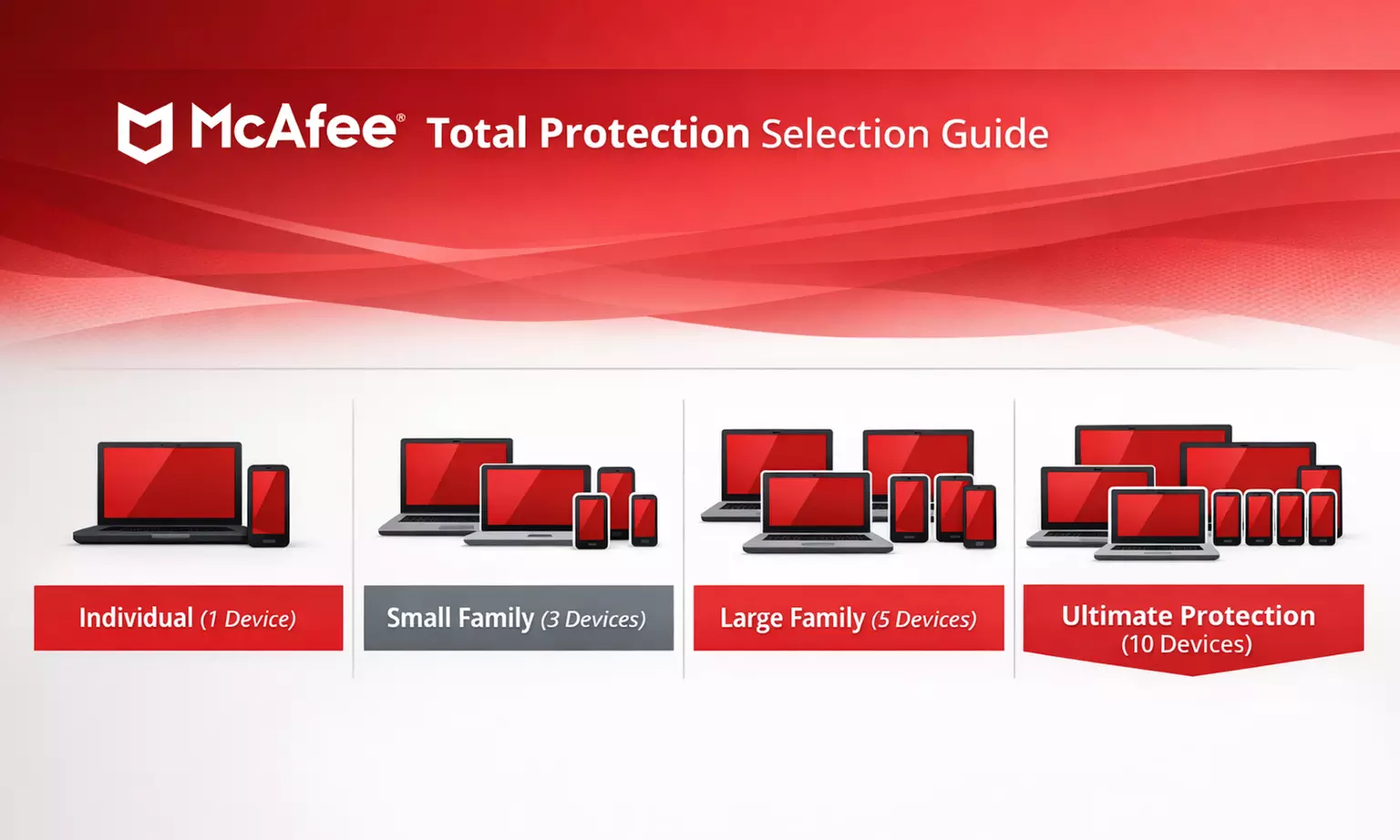 McAfee® Total Protection Selection Guide

Individual (1 Device)

Small Family (3 Devices)

Large Family (5 Devices)

Ultimate Protection (10 Devices)